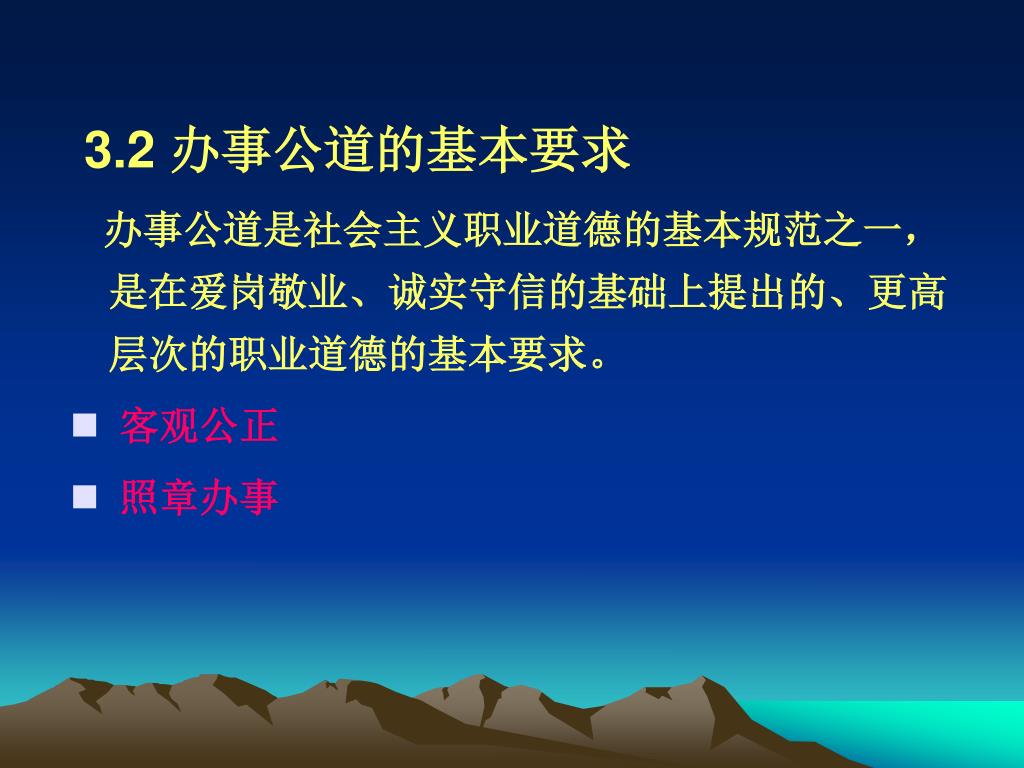 3.2 办事公道的基本要求

办事公道是社会主义职业道德的基本规范之一，是在爱岗敬业、诚实守信的基础上提出的、更高层次的职业道德的基本要求。

■ 客观公正

■ 照章办事